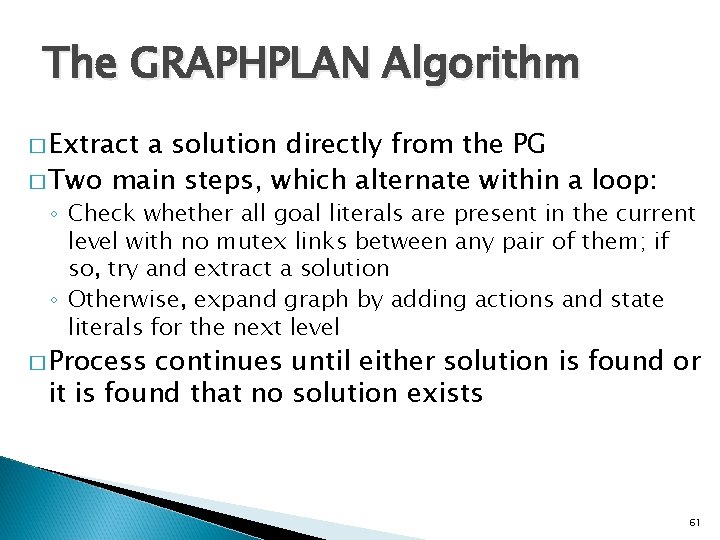 The GRAPHPLAN Algorithm

□ Extract a solution directly from the PG
□ Two main steps, which alternate within a loop:
◦ Check whether all goal literals are present in the current level with no mutex links between any pair of them; if so, try and extract a solution
◦ Otherwise, expand graph by adding actions and state literals for the next level
□ Process continues until either solution is found or it is found that no solution exists

61